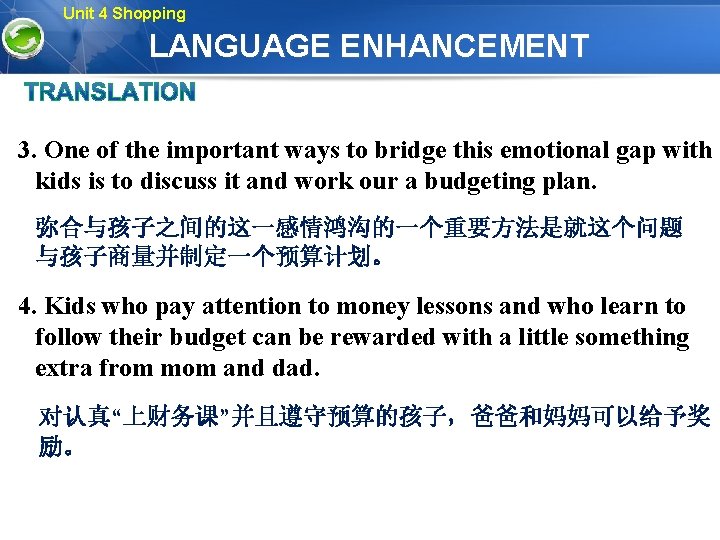 Unit 4 Shopping

LANGUAGE ENHANCEMENT

TRANSLATION

3. One of the important ways to bridge this emotional gap with kids is to discuss it and work our a budgeting plan.

弥合与孩子之间的这一感情鸿沟的一个重要方法是就这个问题与孩子商量并制定一个预算计划。

4. Kids who pay attention to money lessons and who learn to follow their budget can be rewarded with a little something extra from mom and dad.

对认真“上财务课”并且遵守预算的孩子，爸爸和妈妈可以给予奖励。